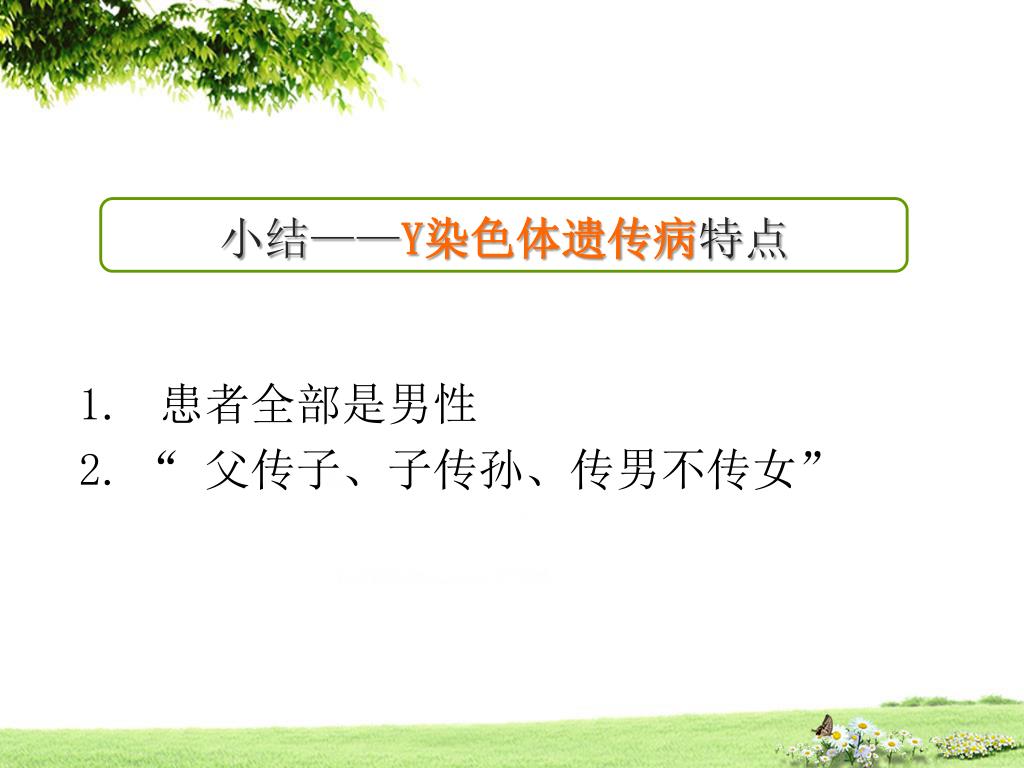 小结——Y染色体遗传病特点

1. 患者全部是男性
2. “ 父传子、子传孙、传男不传女”